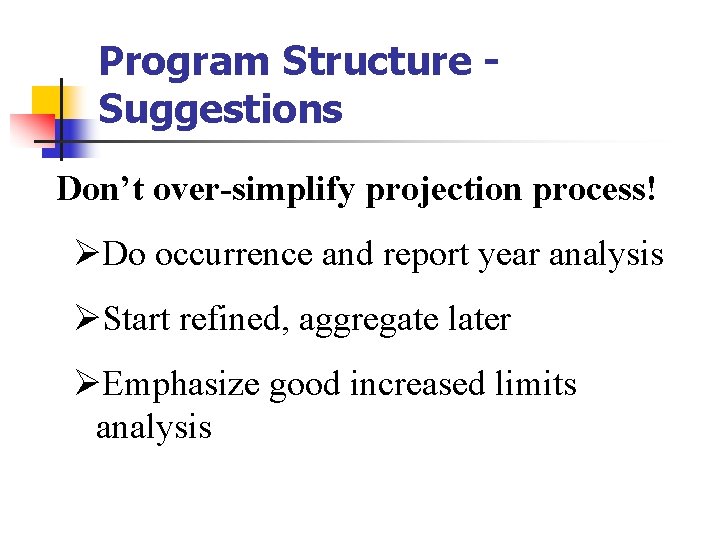 Program Structure - Suggestions

Don’t over-simplify projection process!

➢Do occurrence and report year analysis

➢Start refined, aggregate later

➢Emphasize good increased limits analysis